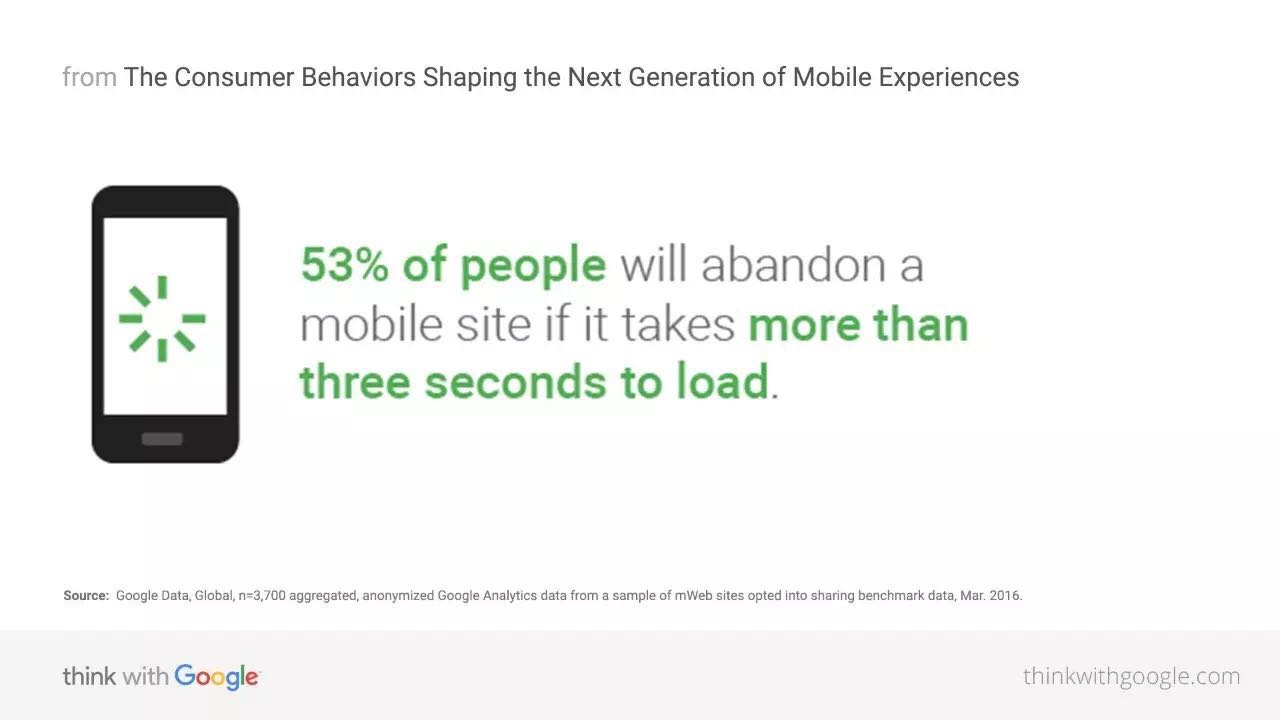 from The Consumer Behaviors Shaping the Next Generation of Mobile Experiences

53% of people will abandon a mobile site if it takes more than three seconds to load.

Source: Google Data, Global, n=3,700 aggregated, anonymized Google Analytics data from a sample of mWeb sites opted into sharing benchmark data, Mar. 2016.

think with Google

thinkwithgoogle.com